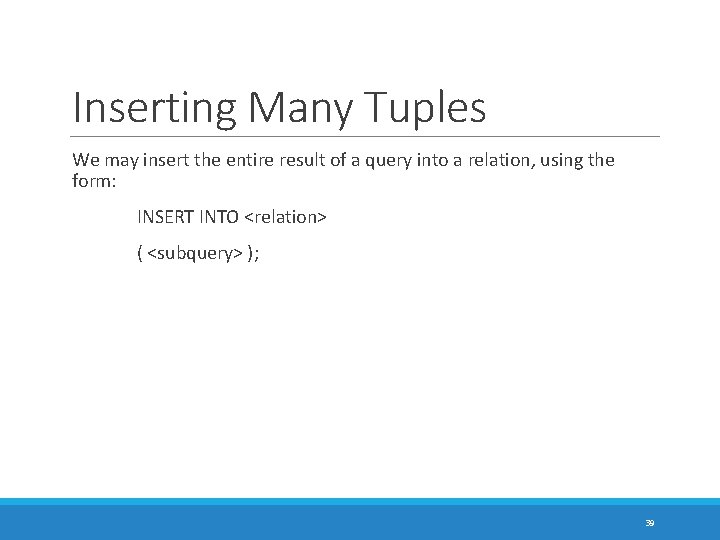 Inserting Many Tuples

We may insert the entire result of a query into a relation, using the form:

INSERT INTO <relation>

( <subquery> );

39